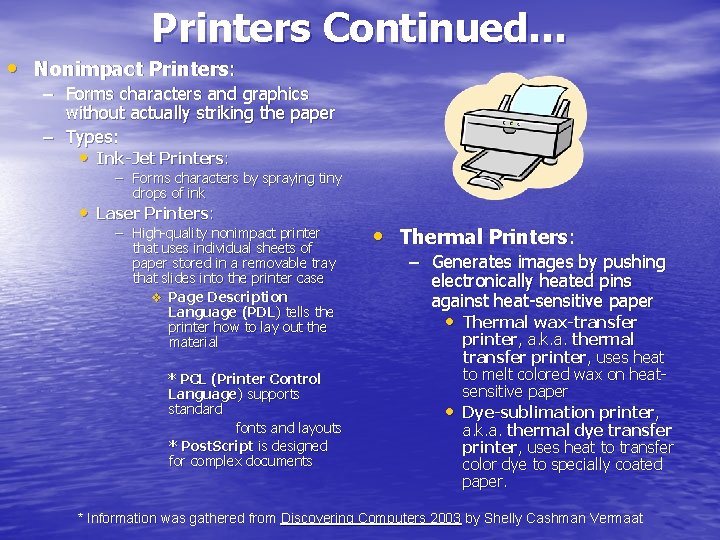 Printers Continued…

• Nonimpact Printers:

– Forms characters and graphics without actually striking the paper

– Types:

• Ink-Jet Printers:

– Forms characters by spraying tiny drops of ink

• Laser Printers:

– High-quality nonimpact printer that uses individual sheets of paper stored in a removable tray that slides into the printer case

❖ Page Description Language (PDL) tells the printer how to lay out the material

* PCL (Printer Control Language) supports standard

fonts and layouts

* PostScript is designed for complex documents

• Thermal Printers:

– Generates images by pushing electronically heated pins against heat-sensitive paper

• Thermal wax-transfer printer, a.k.a. thermal transfer printer, uses heat to melt colored wax on heat-sensitive paper

• Dye-sublimation printer, a.k.a. thermal dye transfer printer, uses heat to transfer color dye to specially coated paper.

* Information was gathered from Discovering Computers 2003 by Shelly Cashman Vermaat